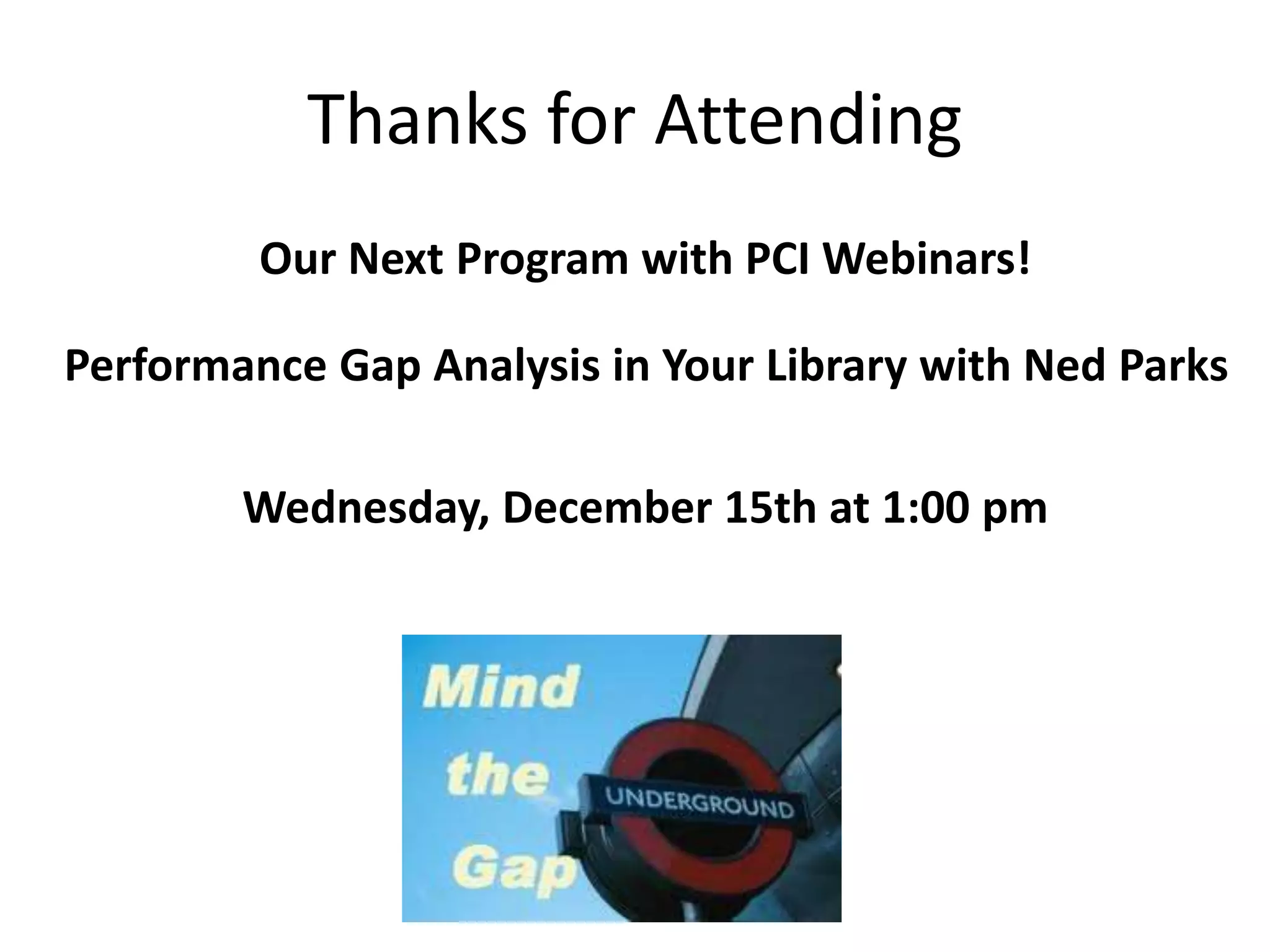 Thanks for Attending

Our Next Program with PCI Webinars!

Performance Gap Analysis in Your Library with Ned Parks

Wednesday, December 15th at 1:00 pm

Mind the Gap

UNDERGROUND